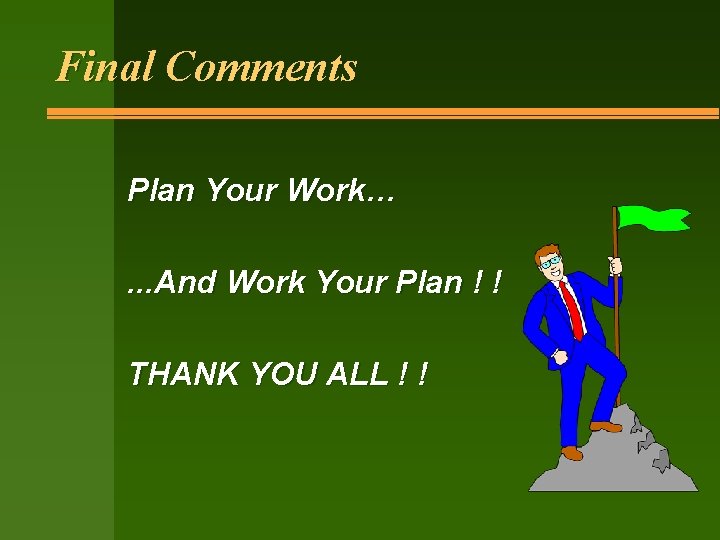 Final Comments

Plan Your Work…

...And Work Your Plan ! !

THANK YOU ALL ! !